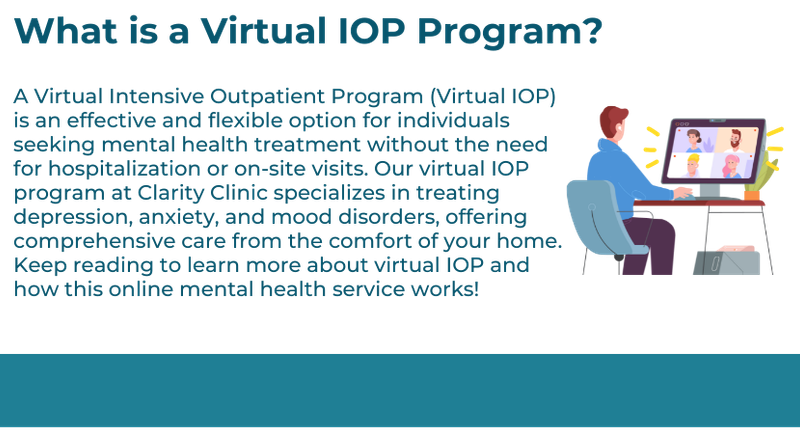 What is a Virtual IOP Program?

A Virtual Intensive Outpatient Program (Virtual IOP) is an effective and flexible option for individuals seeking mental health treatment without the need for hospitalization or on-site visits. Our virtual IOP program at Clarity Clinic specializes in treating depression, anxiety, and mood disorders, offering comprehensive care from the comfort of your home. Keep reading to learn more about virtual IOP and how this online mental health service works!